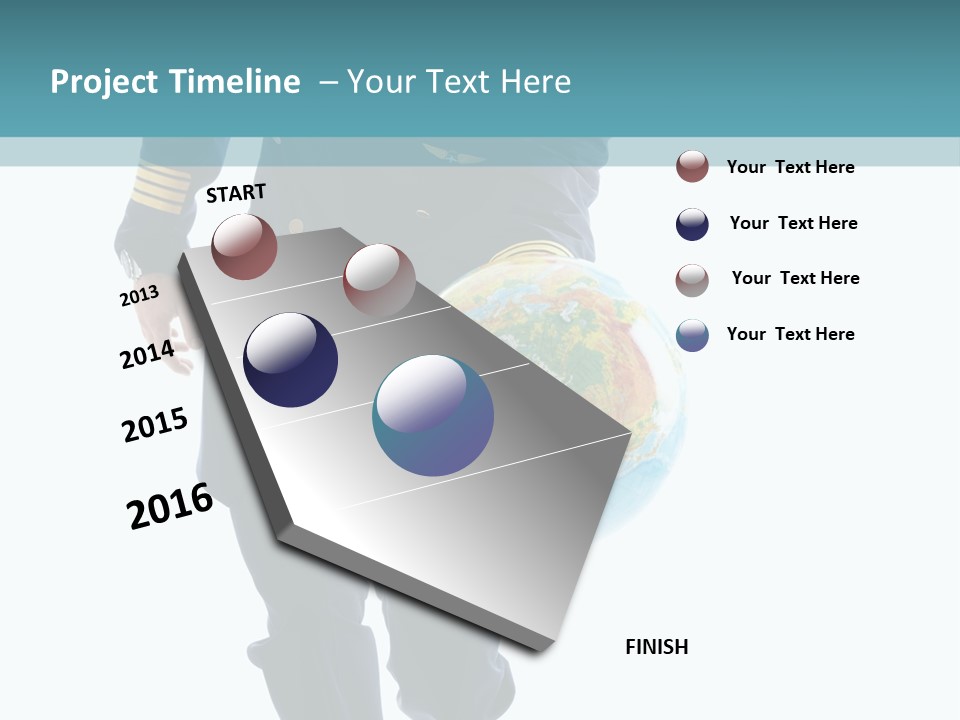 Project Timeline – Your Text Here

START

2013

2014

2015

2016

FINISH

Your Text Here

Your Text Here

Your Text Here

Your Text Here